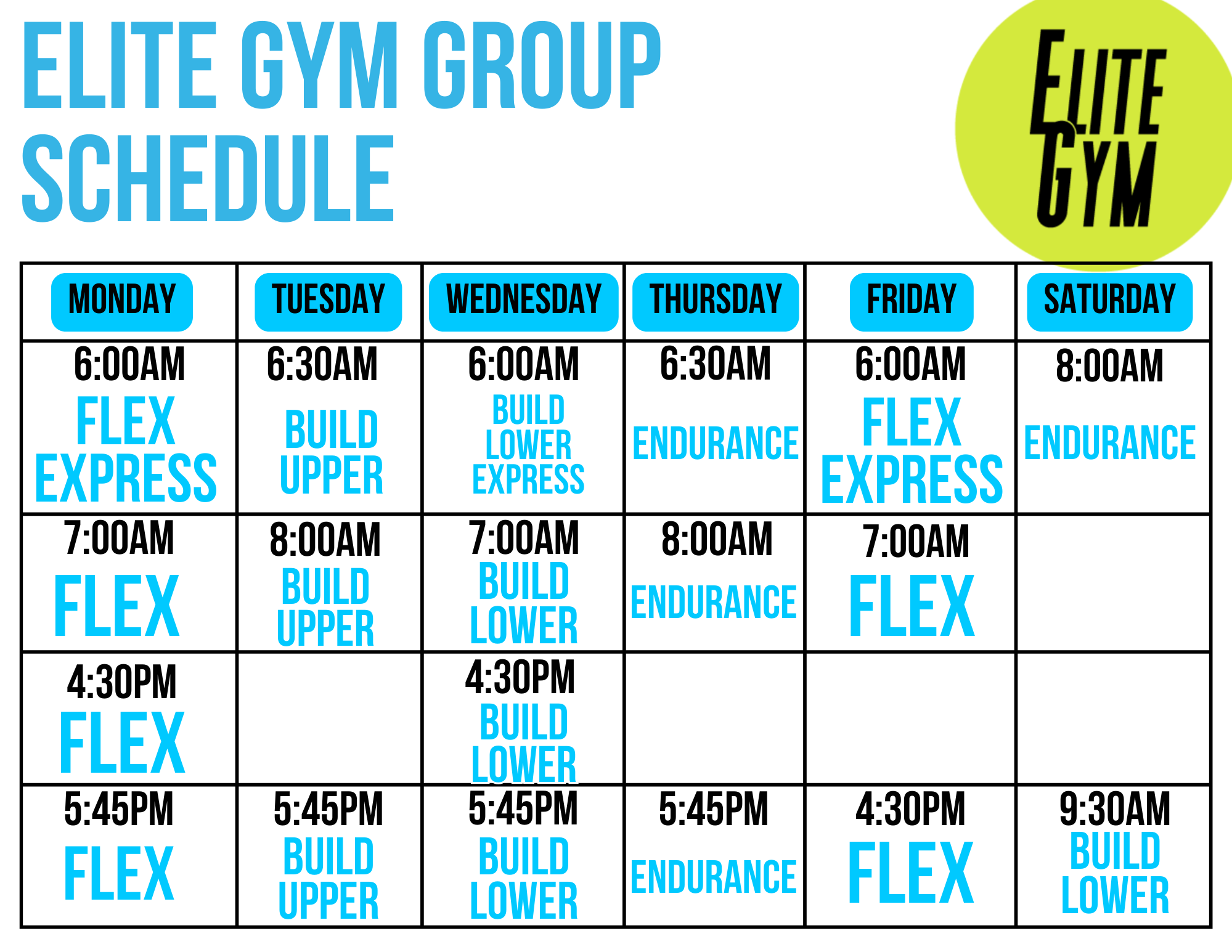 ELITE GYM GROUP SCHEDULE

ELITE GYM

| MONDAY | TUESDAY | WEDNESDAY | THURSDAY | FRIDAY | SATURDAY |
|---|---|---|---|---|---|
| 6:00AM FLEX EXPRESS | 6:30AM BUILD UPPER | 6:00AM BUILD LOWER EXPRESS | 6:30AM ENDURANCE | 6:00AM FLEX EXPRESS | 8:00AM ENDURANCE |
| 7:00AM FLEX | 8:00AM BUILD UPPER | 7:00AM BUILD LOWER | 8:00AM ENDURANCE | 7:00AM FLEX | |
| 4:30PM FLEX | | 4:30PM BUILD LOWER | | | |
| 5:45PM FLEX | 5:45PM BUILD UPPER | 5:45PM BUILD LOWER | 5:45PM ENDURANCE | 4:30PM FLEX | 9:30AM BUILD LOWER |